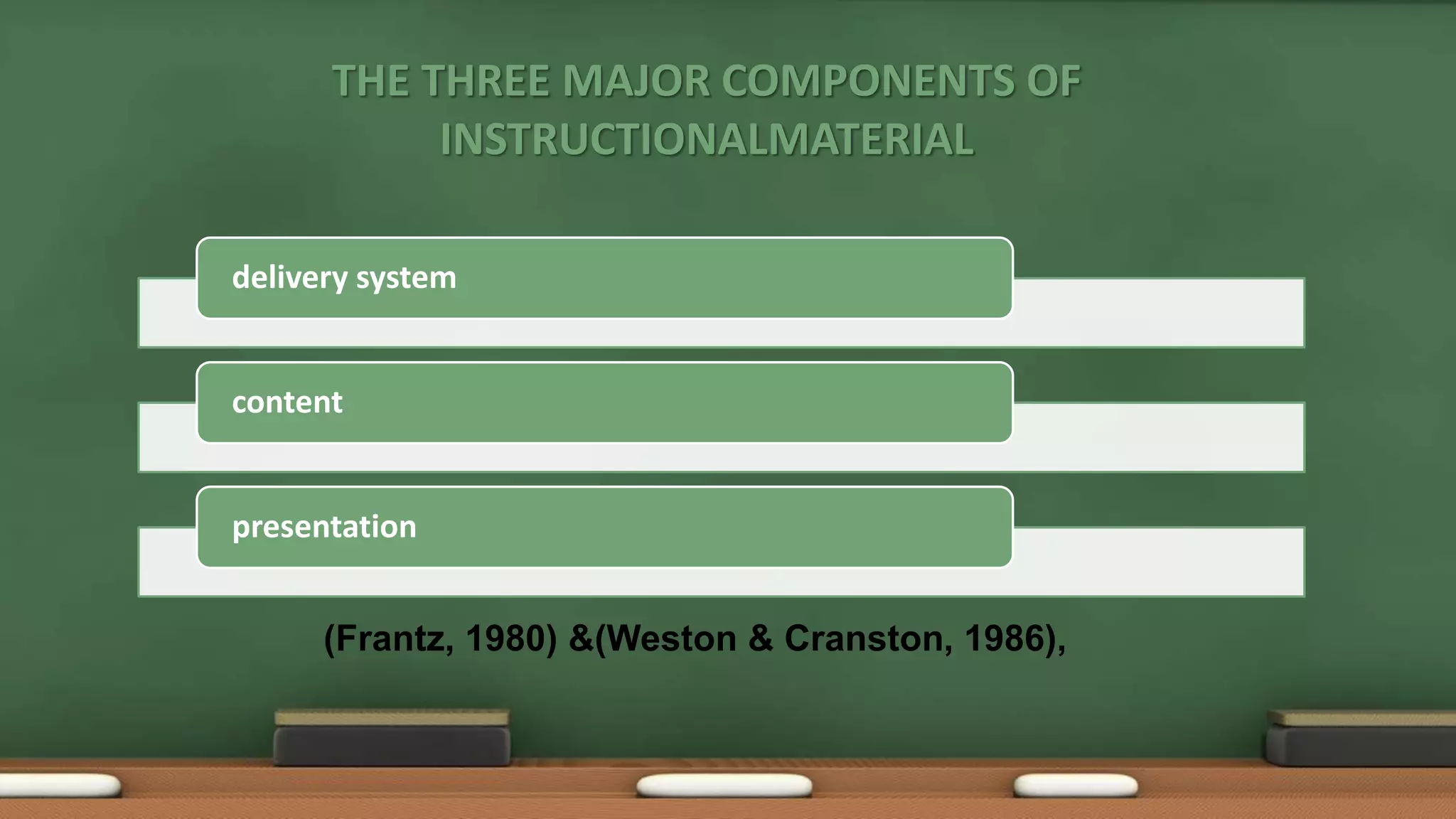 THE THREE MAJOR COMPONENTS OF INSTRUCTIONALMATERIAL

delivery system

content

presentation

(Frantz, 1980) &(Weston & Cranston, 1986),